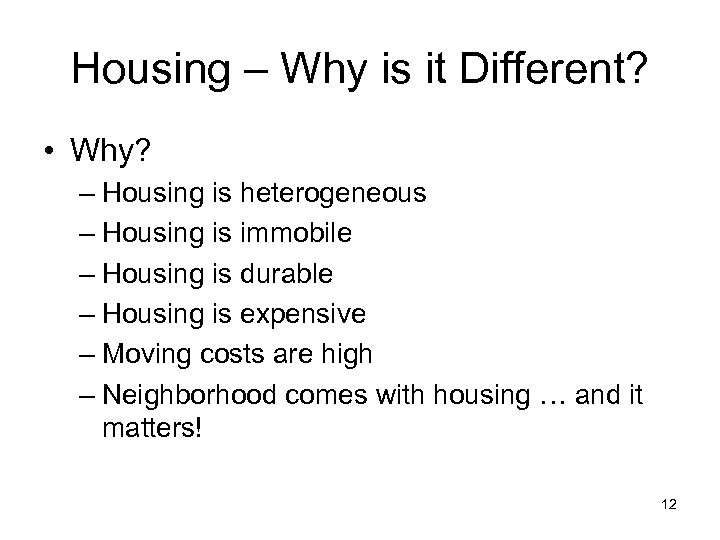 Housing – Why is it Different?

• Why?
– Housing is heterogeneous
– Housing is immobile
– Housing is durable
– Housing is expensive
– Moving costs are high
– Neighborhood comes with housing … and it matters!

12